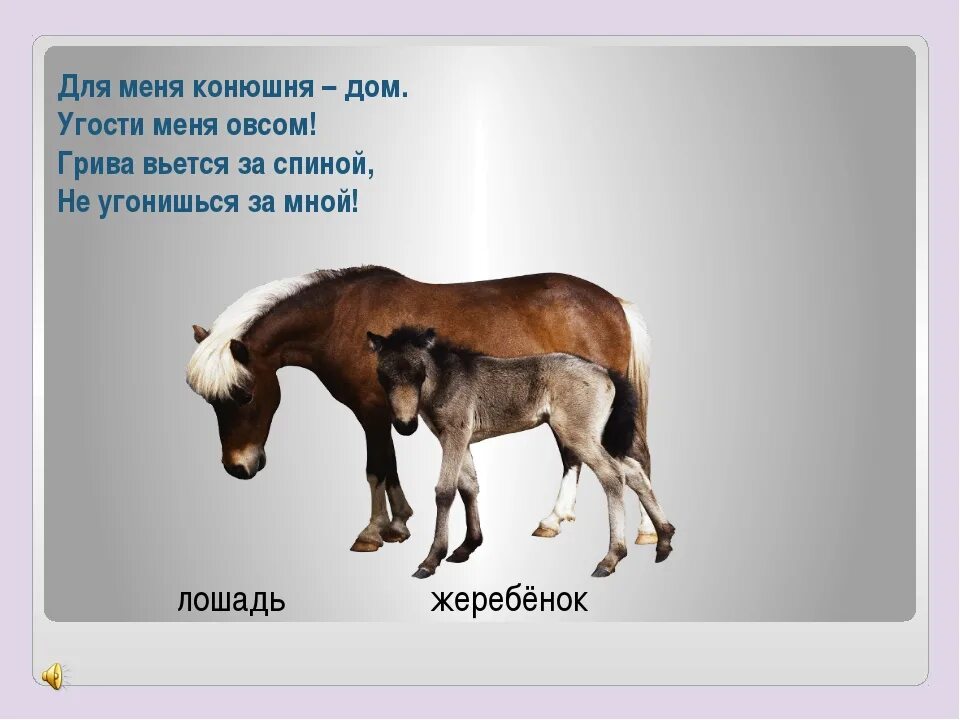 Для меня конюшня – дом.
Угости меня овсом!
Грива вьется за спиной,
Не угонишься за мной!

лошадь жеребёнок